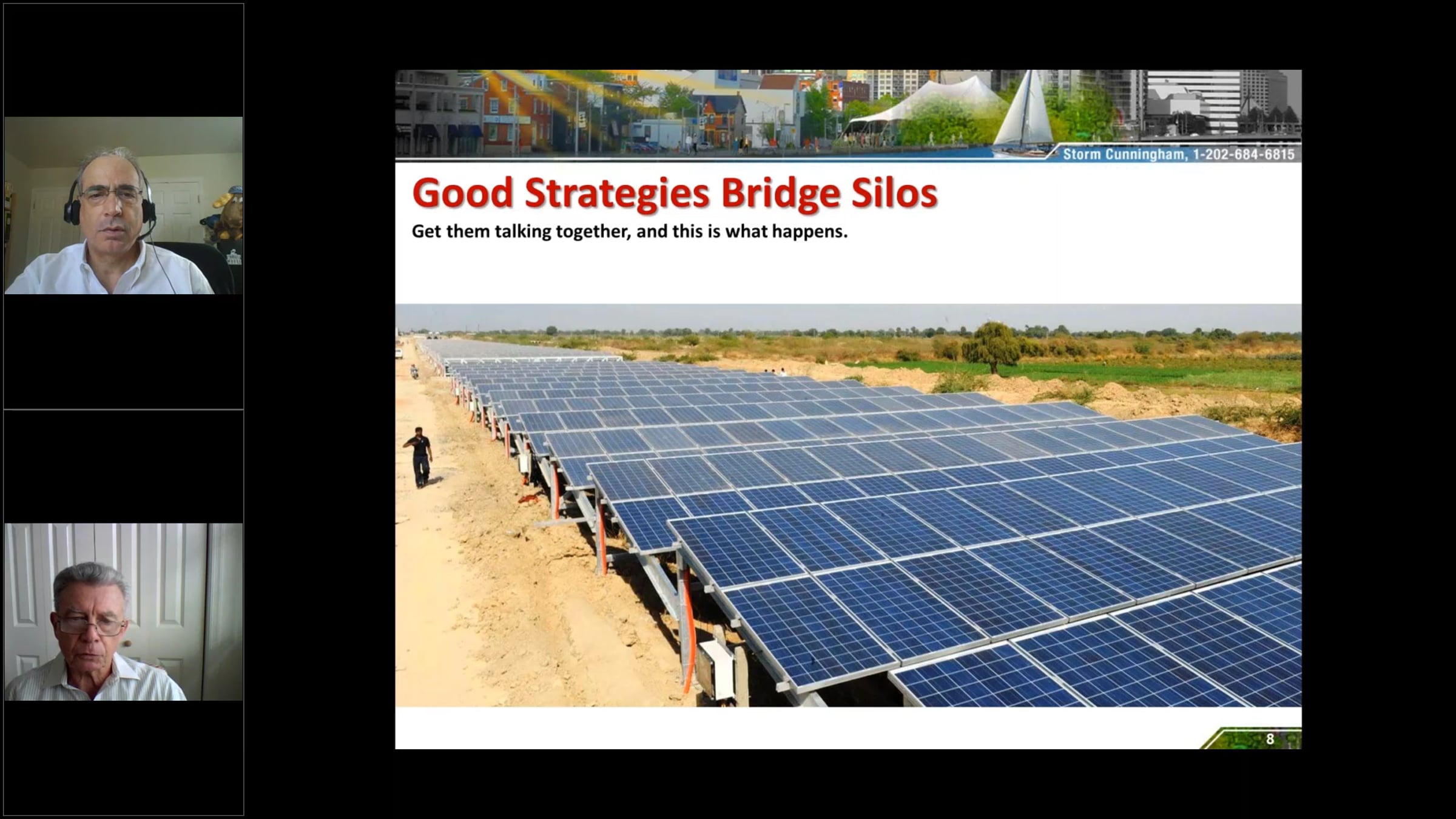 Storm Cunningham, 1-202-684-6815

Good Strategies Bridge Silos

Get them talking together, and this is what happens.

8